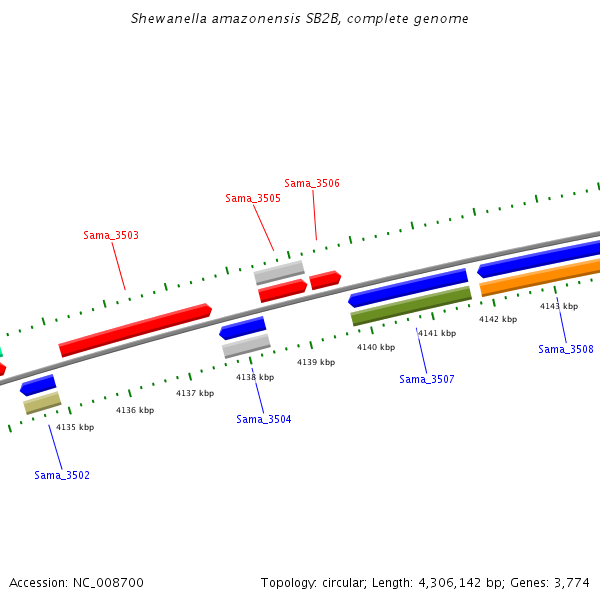 Shewanella amazonensis SB2B, complete genome

Sama_3506
Sama_3505
Sama_3503

4143 kbp
4142 kbp
4141 kbp
4140 kbp
4139 kbp
4138 kbp
4137 kbp
4136 kbp
4135 kbp

Sama_3508
Sama_3507
Sama_3504
Sama_3502

Accession: NC_008700

Topology: circular; Length: 4,306,142 bp; Genes: 3,774